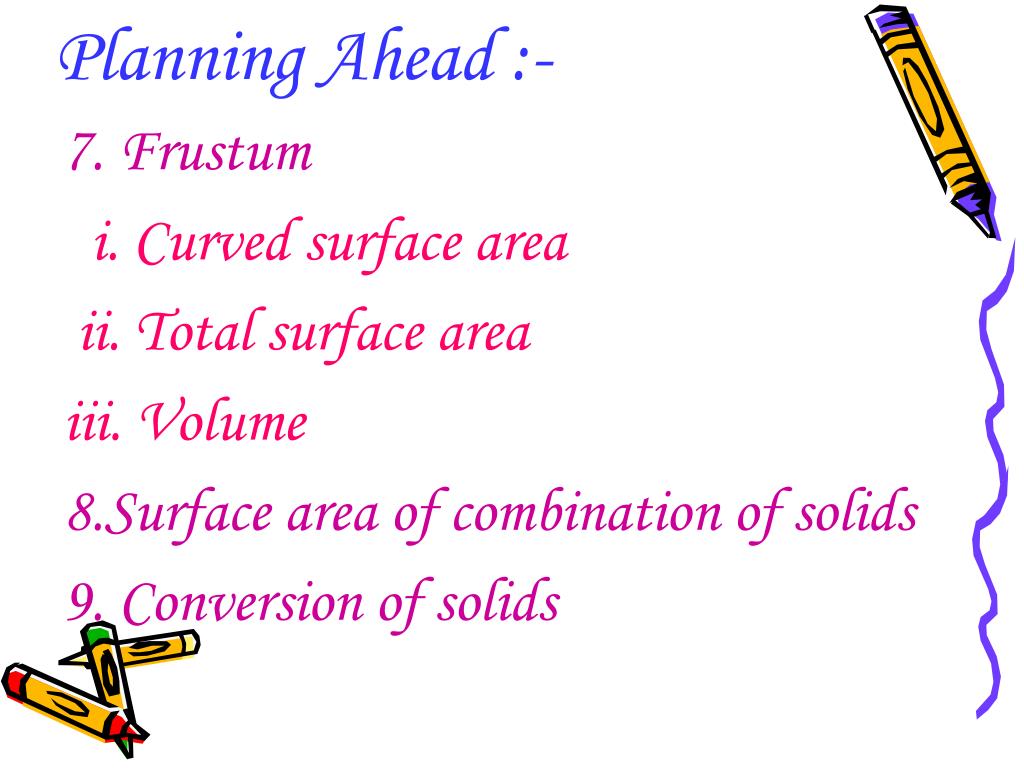 Planning Ahead :-

7. Frustum

i. Curved surface area

ii. Total surface area

iii. Volume

8.Surface area of combination of solids

9. Conversion of solids